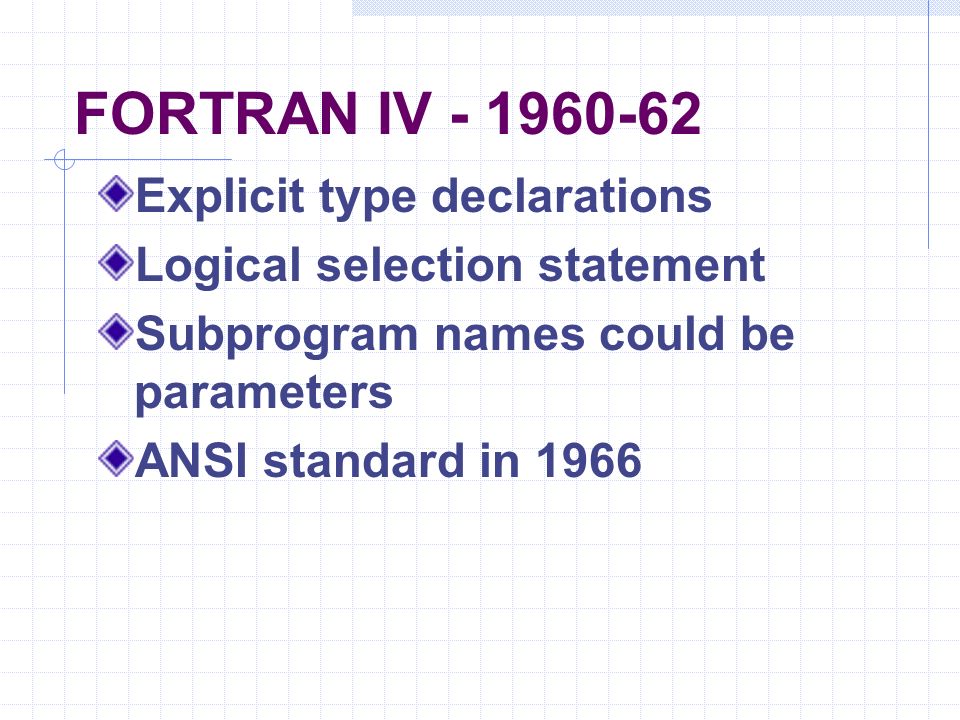 FORTRAN IV - 1960-62

Explicit type declarations

Logical selection statement

Subprogram names could be parameters

ANSI standard in 1966